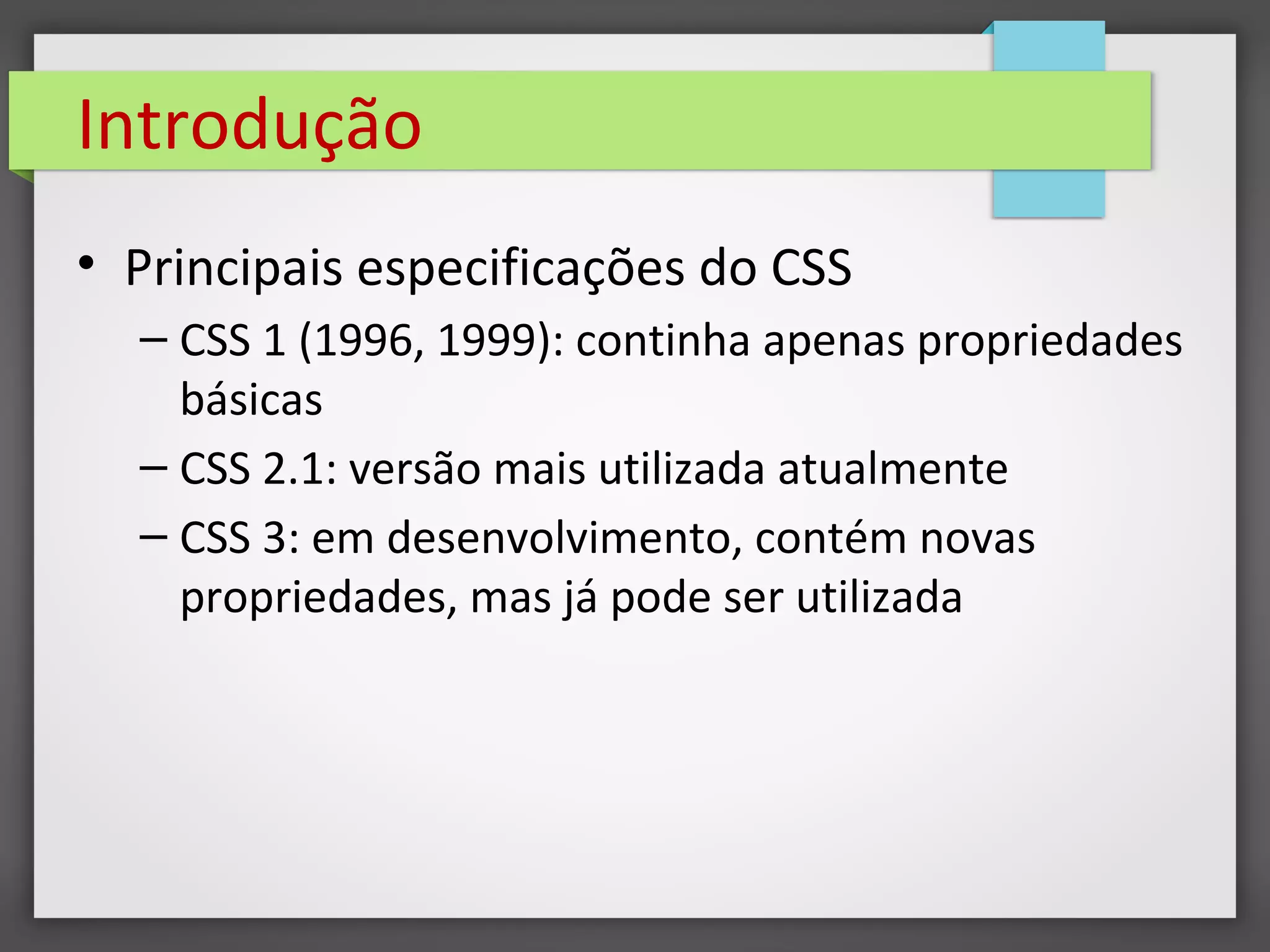 Introdução

• Principais especificações do CSS

– CSS 1 (1996, 1999): continha apenas propriedades básicas

– CSS 2.1: versão mais utilizada atualmente

– CSS 3: em desenvolvimento, contém novas propriedades, mas já pode ser utilizada